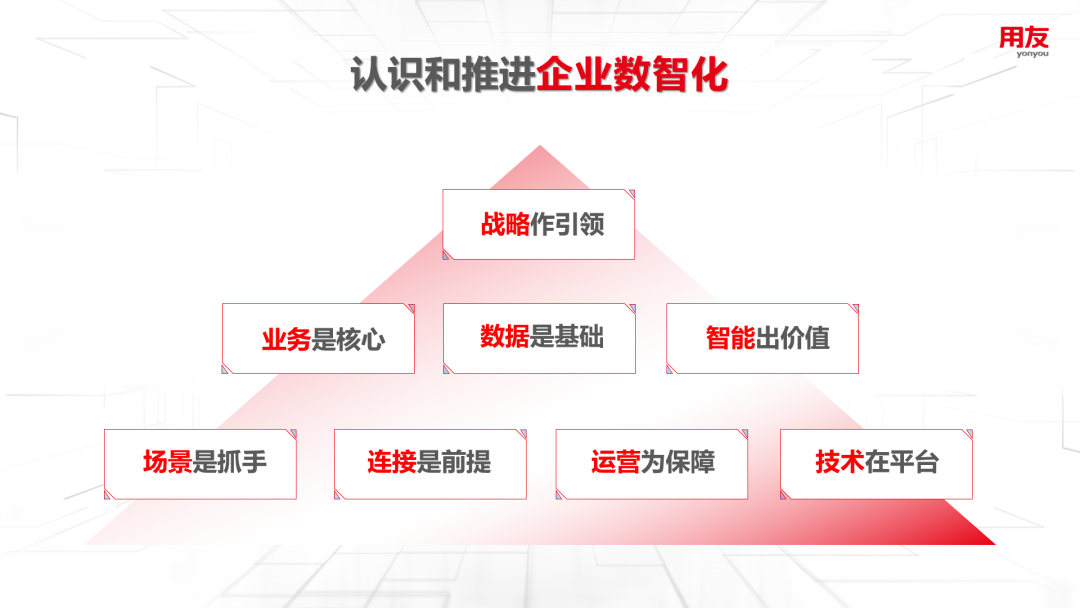 用友
yonyou

认识和推进企业数智化

战略作引领

业务是核心

数据是基础

智能出价值

场景是抓手

连接是前提

运营为保障

技术在平台